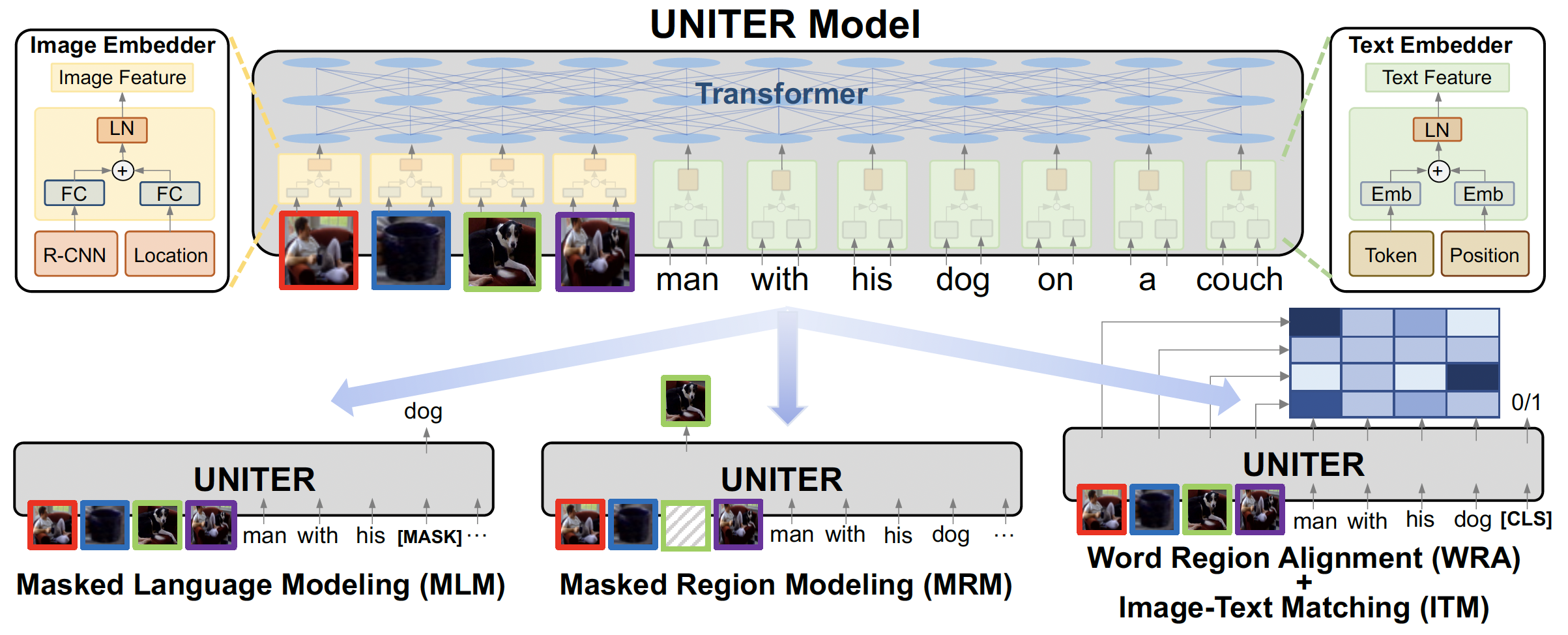 UNITER Model

Image Embedder

Image Feature

LN

+

FC

FC

R-CNN

Location

Transformer

man with his dog on a couch

Text Embedder

Text Feature

LN

+

Emb

Emb

Token

Position

dog

UNITER

man with his [MASK] ···

Masked Language Modeling (MLM)

UNITER

man with his dog ···

Masked Region Modeling (MRM)

0/1

UNITER

man with his dog [CLS]

Word Region Alignment (WRA)
+
Image-Text Matching (ITM)